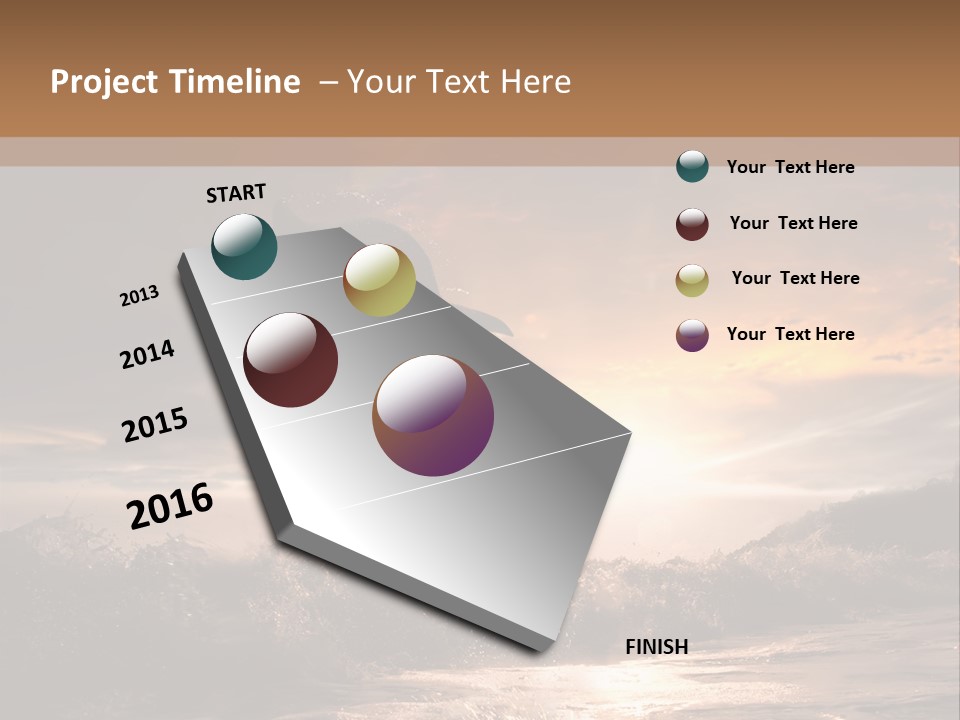 Project Timeline – Your Text Here

START

2013

2014

2015

2016

FINISH

Your Text Here

Your Text Here

Your Text Here

Your Text Here